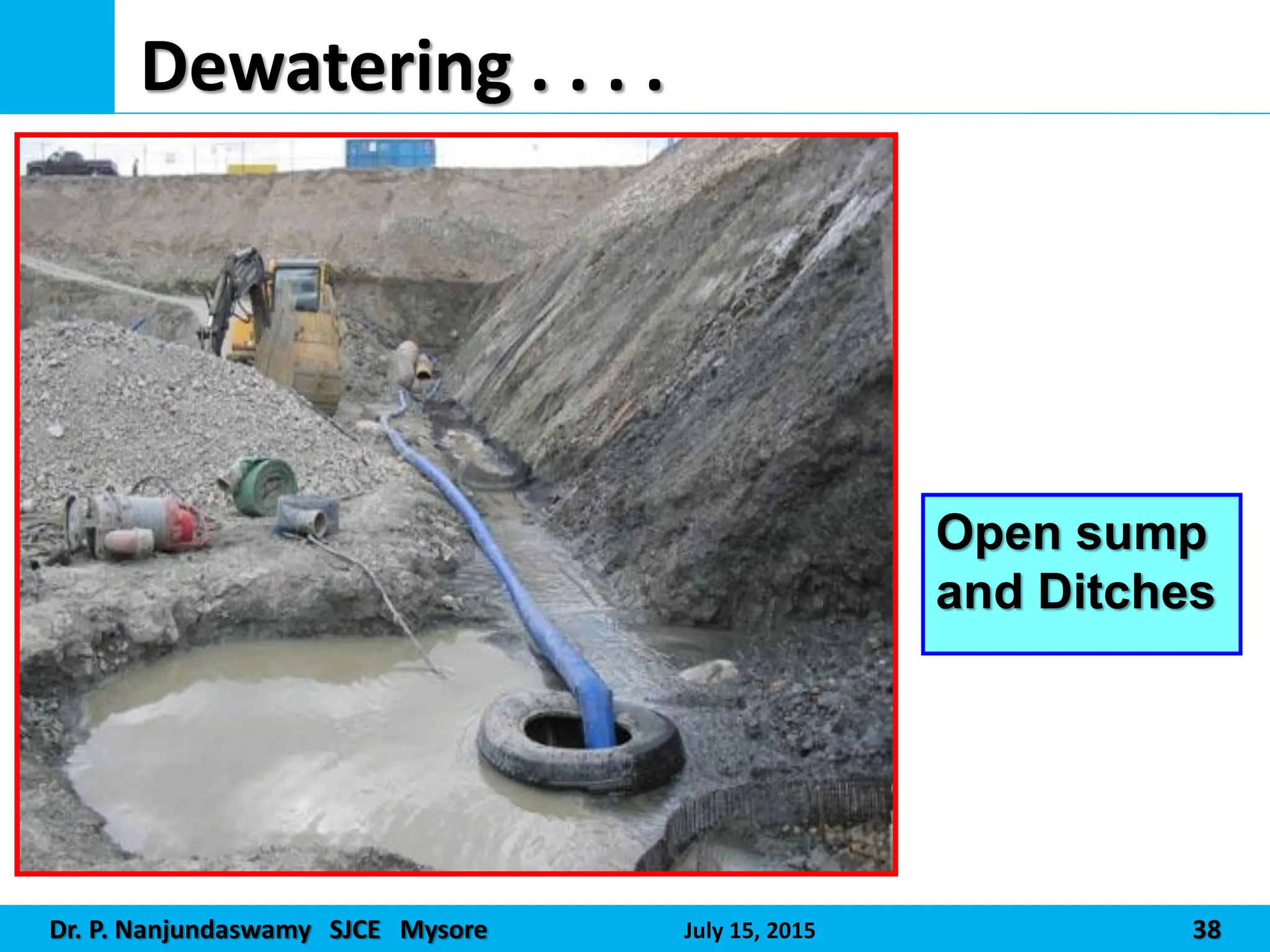 Dewatering . . . .

Open sump and Ditches

Dr. P. Nanjundaswamy SJCE Mysore July 15, 2015 38